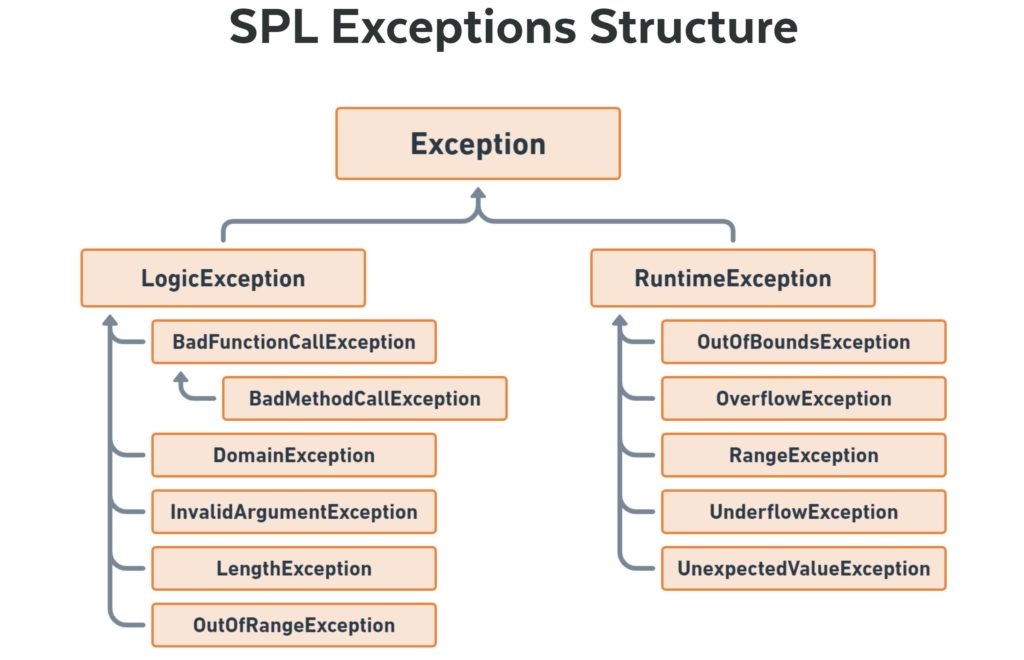 SPL Exceptions Structure

Exception

LogicException

BadFunctionCallException

BadMethodCallException

DomainException

InvalidArgumentException

LengthException

OutOfRangeException

RuntimeException

OutOfBoundsException

OverflowException

RangeException

UnderflowException

UnexpectedValueException